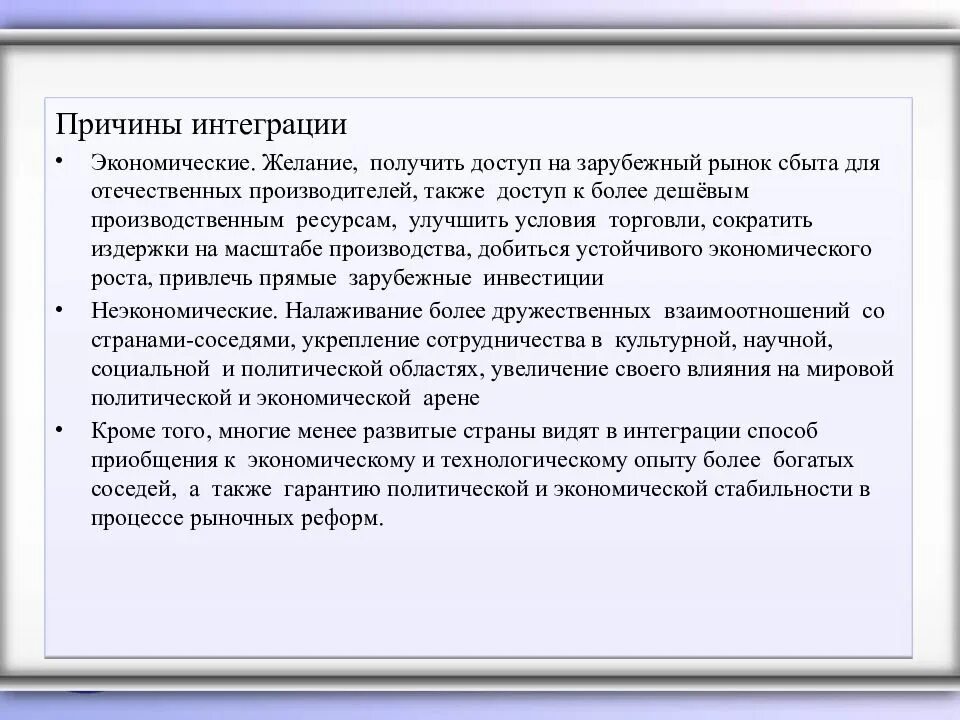 Причины интеграции

• Экономические. Желание, получить доступ на зарубежный рынок сбыта для отечественных производителей, также доступ к более дешёвым производственным ресурсам, улучшить условия торговли, сократить издержки на масштабе производства, добиться устойчивого экономического роста, привлечь прямые зарубежные инвестиции

• Неэкономические. Налаживание более дружественных взаимоотношений со странами-соседями, укрепление сотрудничества в культурной, научной, социальной и политической областях, увеличение своего влияния на мировой политической и экономической арене

• Кроме того, многие менее развитые страны видят в интеграции способ приобщения к экономическому и технологическому опыту более богатых соседей, а также гарантию политической и экономической стабильности в процессе рыночных реформ.